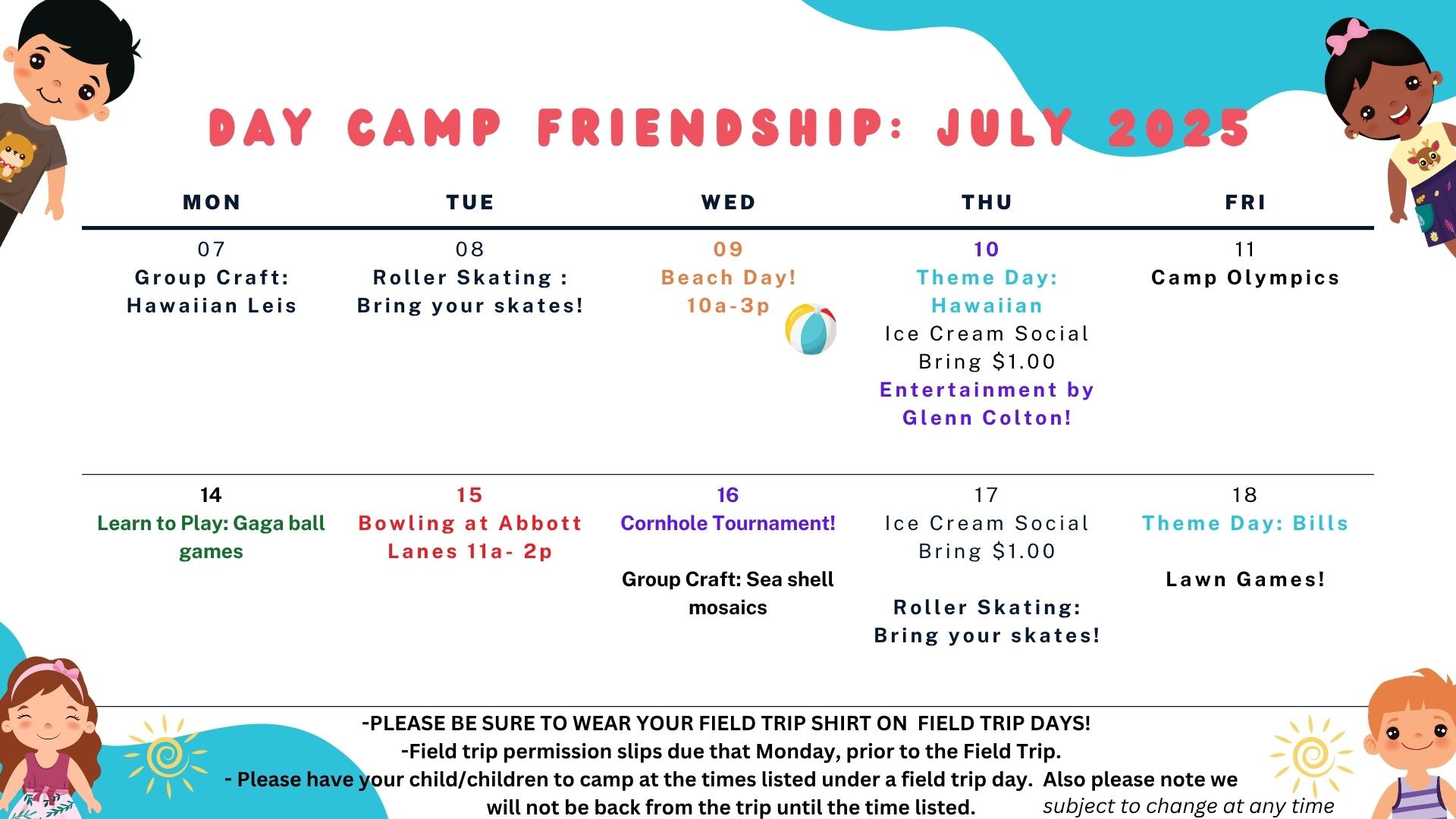 DAY CAMP FRIENDSHIP: JULY 2025

| MON | TUE | WED | THU | FRI |
|---|---|---|---|---|
| 07 Group Craft: Hawaiian Leis | 08 Roller Skating : Bring your skates! | 09 Beach Day! 10a-3p | 10 Theme Day: Hawaiian Ice Cream Social Bring $1.00 Entertainment by Glenn Colton! | 11 Camp Olympics |
| 14 Learn to Play: Gaga ball games | 15 Bowling at Abbott Lanes 11a- 2p | 16 Cornhole Tournament! Group Craft: Sea shell mosaics | 17 Ice Cream Social Bring $1.00 Roller Skating: Bring your skates! | 18 Theme Day: Bills Lawn Games! |

-PLEASE BE SURE TO WEAR YOUR FIELD TRIP SHIRT ON FIELD TRIP DAYS!
-Field trip permission slips due that Monday, prior to the Field Trip.
- Please have your child/children to camp at the times listed under a field trip day. Also please note we will not be back from the trip until the time listed.

subject to change at any time